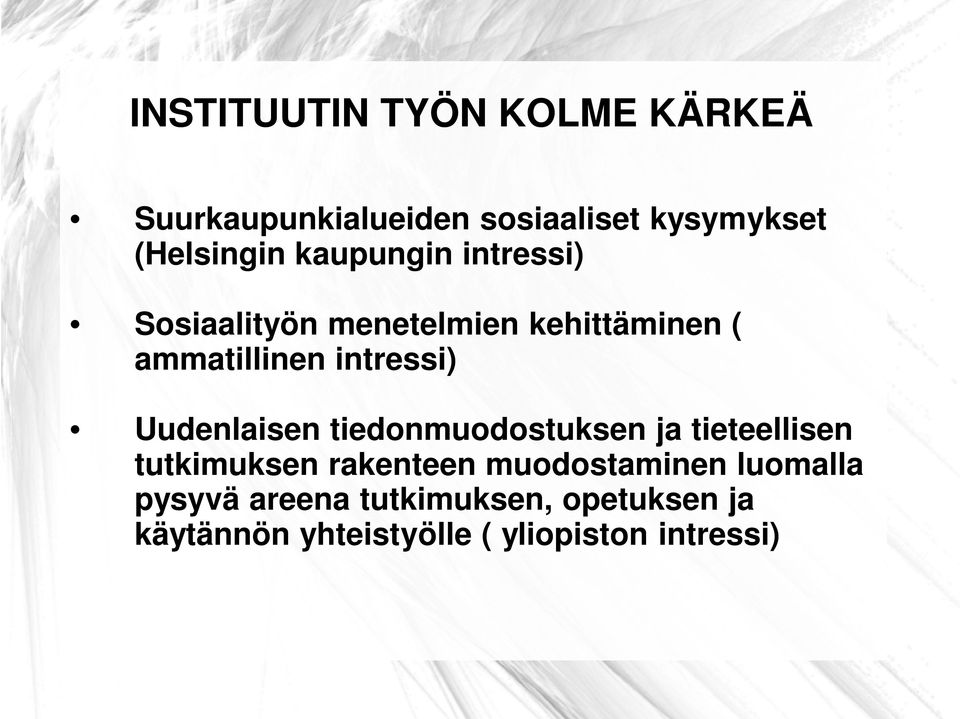 INSTITUUTIN TYÖN KOLME KÄRKEÄ

• Suurkaupunkialueiden sosiaaliset kysymykset (Helsingin kaupungin intressi)

• Sosiaalityön menetelmien kehittäminen ( ammatillinen intressi)

• Uudenlaisen tiedonmuodostuksen ja tieteellisen tutkimuksen rakenteen muodostaminen luomalla pysyvä areena tutkimuksen, opetuksen ja käytännön yhteistyölle ( yliopiston intressi)